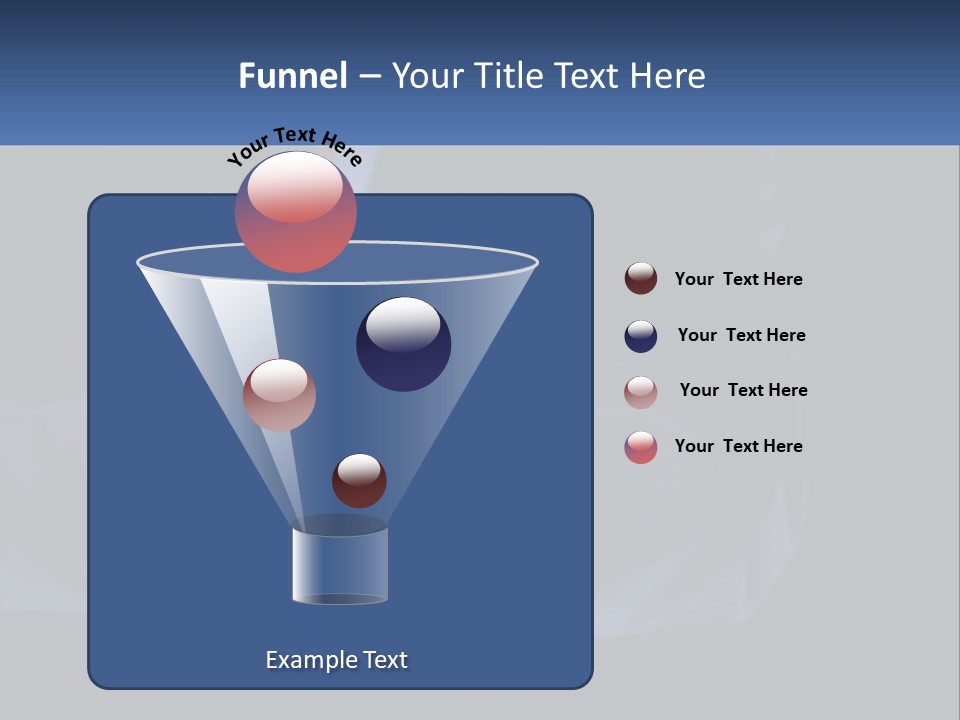 Funnel – Your Title Text Here

Your Text Here

Your Text Here

Your Text Here

Your Text Here

Your Text Here

Example Text